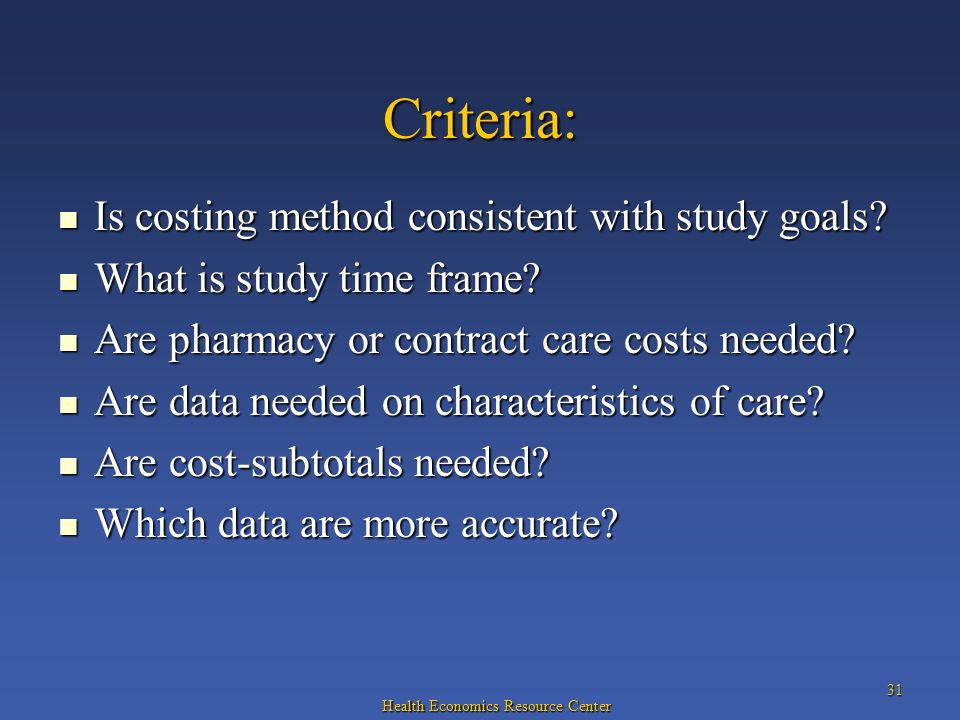 Criteria:

- Is costing method consistent with study goals?
- What is study time frame?
- Are pharmacy or contract care costs needed?
- Are data needed on characteristics of care?
- Are cost-subtotals needed?
- Which data are more accurate?

31

Health Economics Resource Center